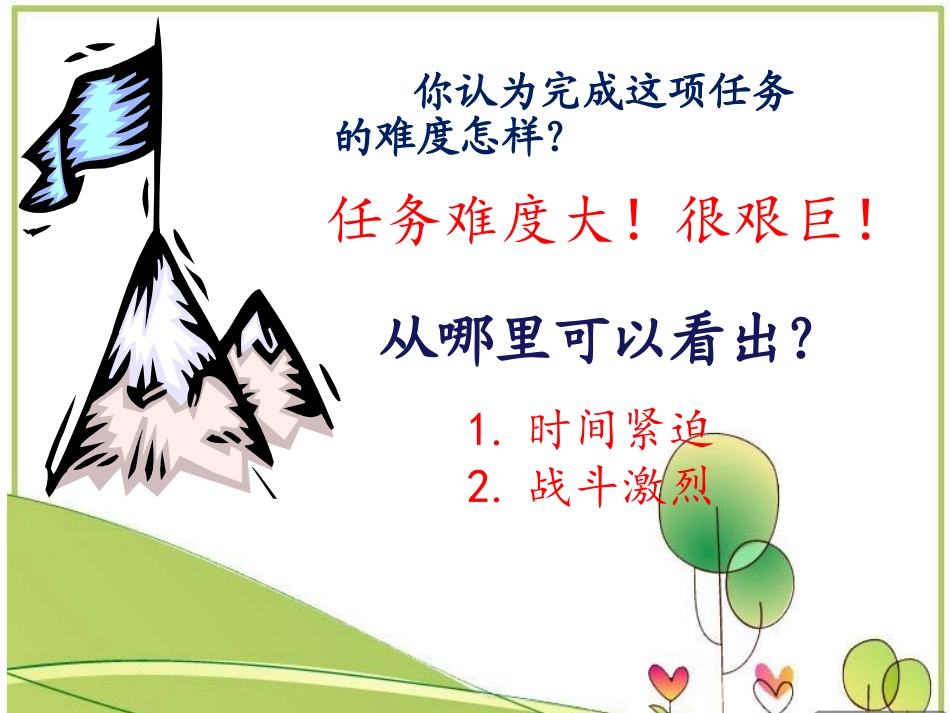 你认为完成这项任务的难度怎样？

任务难度大！很艰巨！

从哪里可以看出？

1. 时间紧迫
2. 战斗激烈